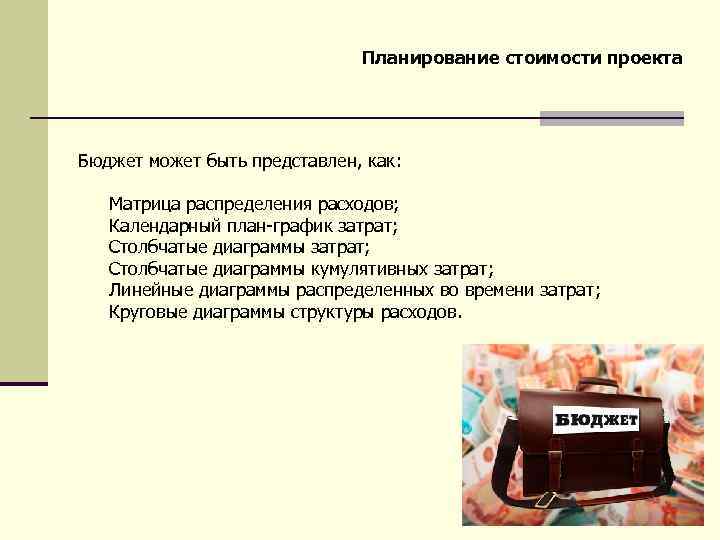 Планирование стоимости проекта

Бюджет может быть представлен, как:

Матрица распределения расходов;
Календарный план-график затрат;
Столбчатые диаграммы затрат;
Столбчатые диаграммы кумулятивных затрат;
Линейные диаграммы распределенных во времени затрат;
Круговые диаграммы структуры расходов.

БЮДЖЕТ